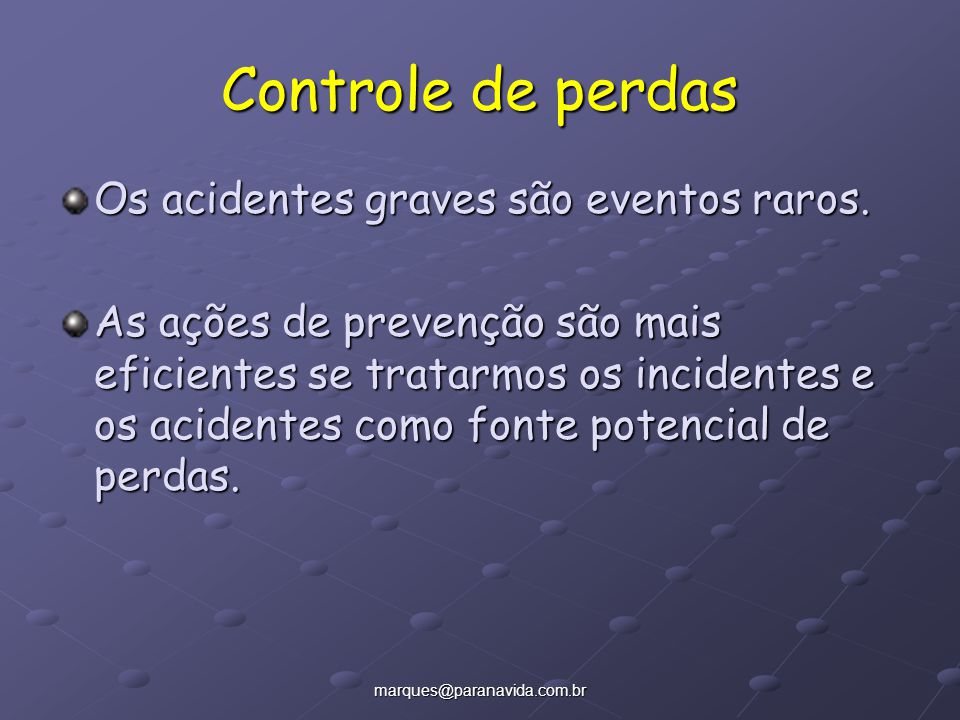 Controle de perdas

Os acidentes graves são eventos raros.

As ações de prevenção são mais eficientes se tratarmos os incidentes e os acidentes como fonte potencial de perdas.

marques@paranavida.com.br